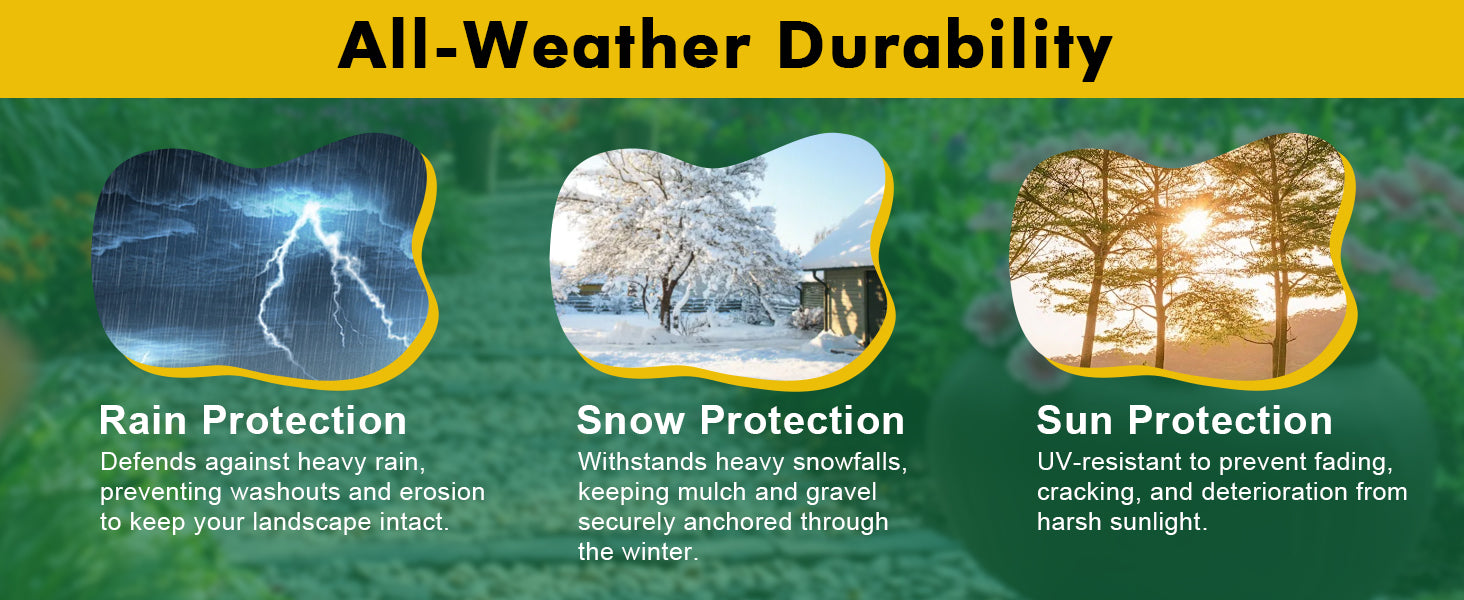 All-Weather Durability

Rain Protection
Defends against heavy rain, preventing washouts and erosion to keep your landscape intact.

Snow Protection
Withstands heavy snowfalls, keeping mulch and gravel securely anchored through the winter.

Sun Protection
UV-resistant to prevent fading, cracking, and deterioration from harsh sunlight.